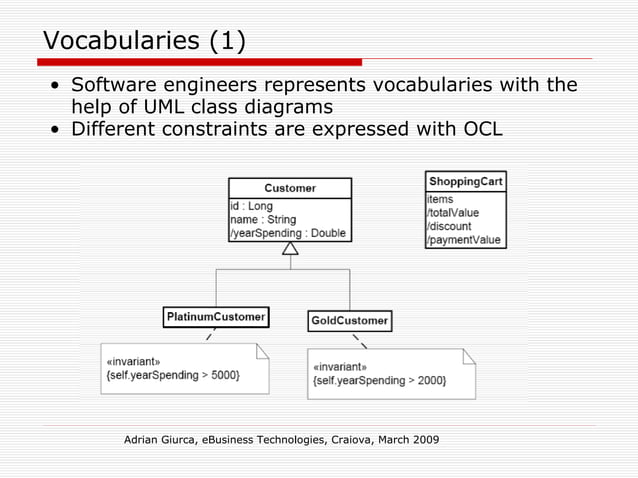 Vocabularies (1)

• Software engineers represents vocabularies with the help of UML class diagrams
• Different constraints are expressed with OCL

Customer
id : Long
name : String
/yearSpending : Double

ShoppingCart
items
/totalValue
/discount
/paymentValue

PlatinumCustomer

GoldCustomer

«invariant»
{self.yearSpending > 5000}

«invariant»
{self.yearSpending > 2000}

Adrian Giurca, eBusiness Technologies, Craiova, March 2009